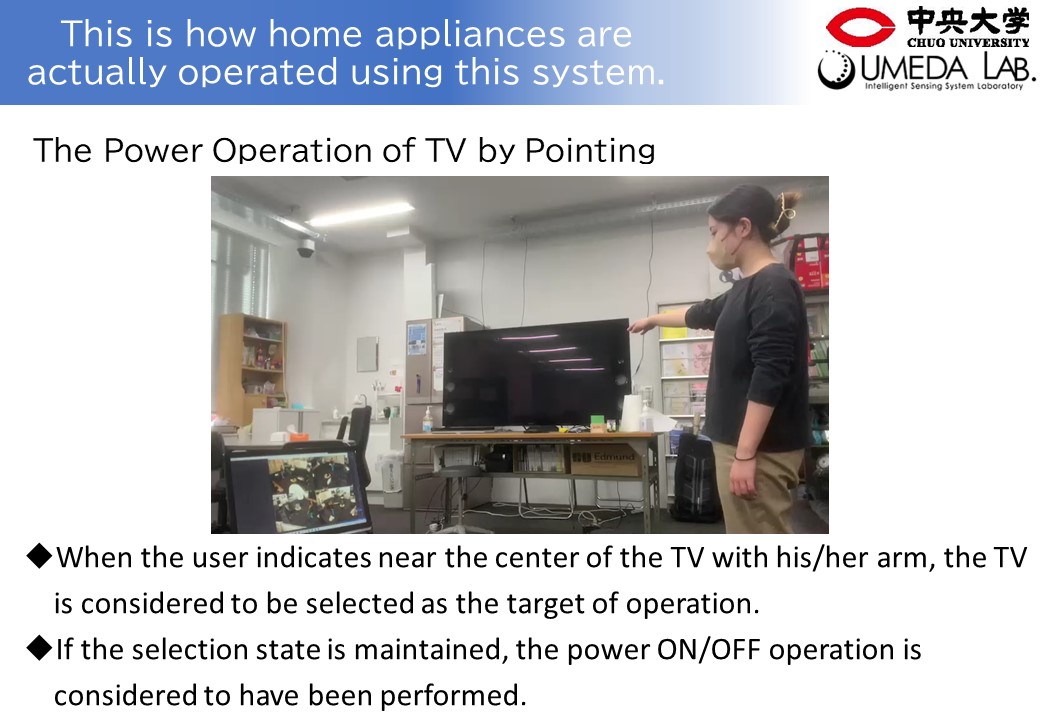 This is how home appliances are actually operated using this system.

中央大学
CHUO UNIVERSITY
UMEDA LAB.
Intelligent Sensing System Laboratory

The Power Operation of TV by Pointing

Edmund

◆When the user indicates near the center of the TV with his/her arm, the TV is considered to be selected as the target of operation.

◆If the selection state is maintained, the power ON/OFF operation is considered to have been performed.